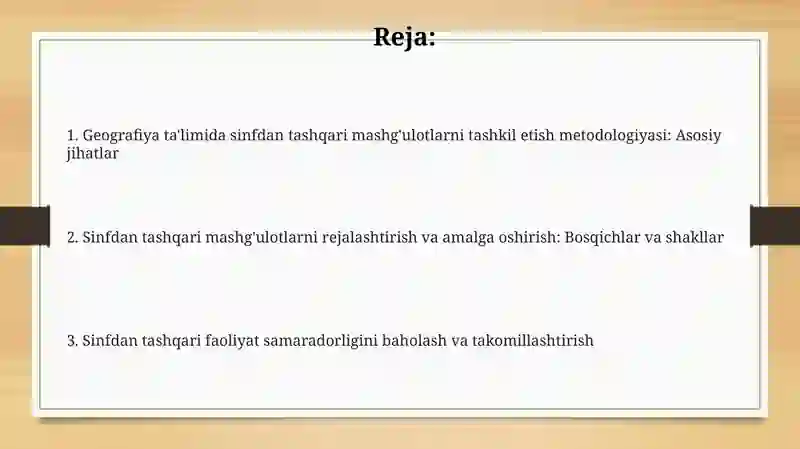 Reja:

1. Geografiya ta'limida sinfdan tashqari mashg'ulotlarni tashkil etish metodologiyasi: Asosiy jihatlar

2. Sinfdan tashqari mashg'ulotlarni rejalashtirish va amalga oshirish: Bosqichlar va shakllar

3. Sinfdan tashqari faoliyat samaradorligini baholash va takomillashtirish